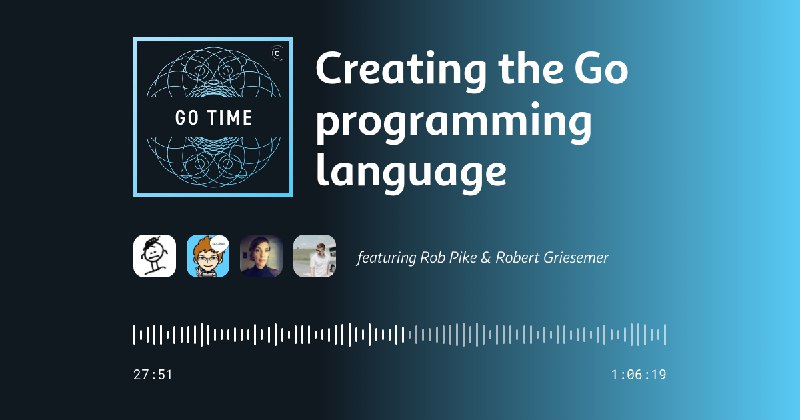 GO TIME

Creating the Go programming language

featuring Rob Pike & Robert Griesemer

27:51

1:06:19